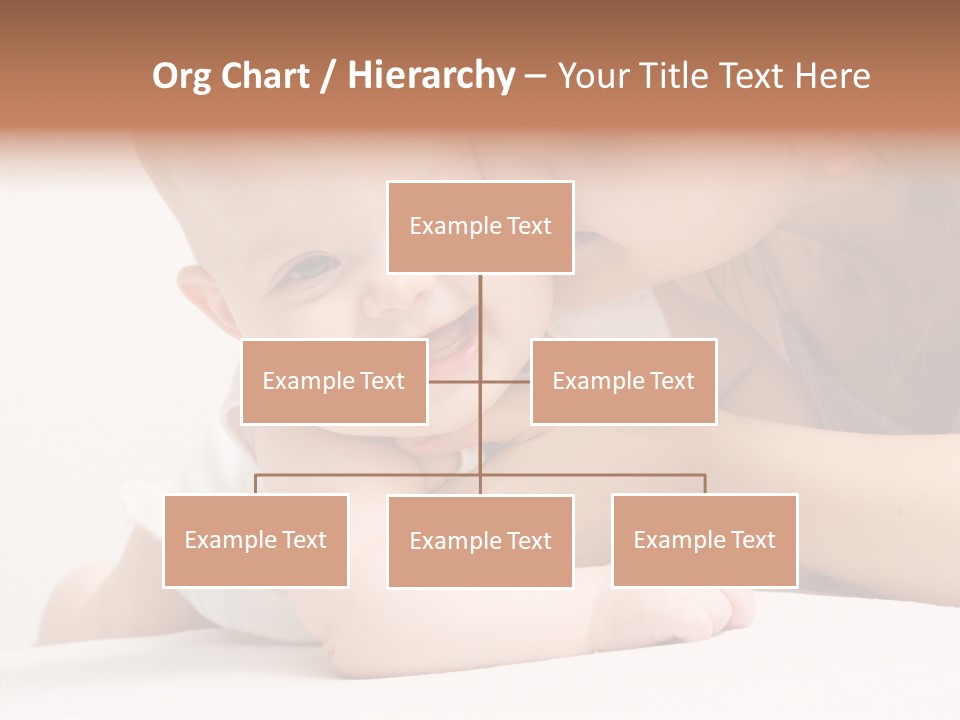 Org Chart / Hierarchy – Your Title Text Here

Example Text

Example Text

Example Text

Example Text

Example Text

Example Text